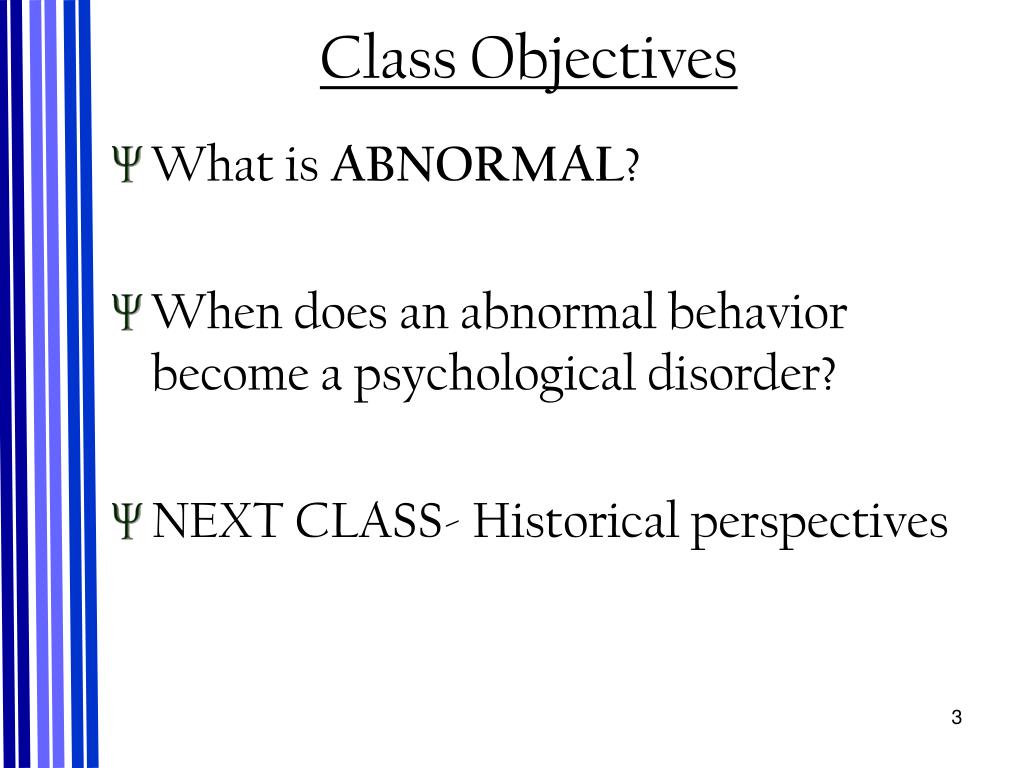 Class Objectives

Ψ What is ABNORMAL?

Ψ When does an abnormal behavior become a psychological disorder?

Ψ NEXT CLASS- Historical perspectives

3